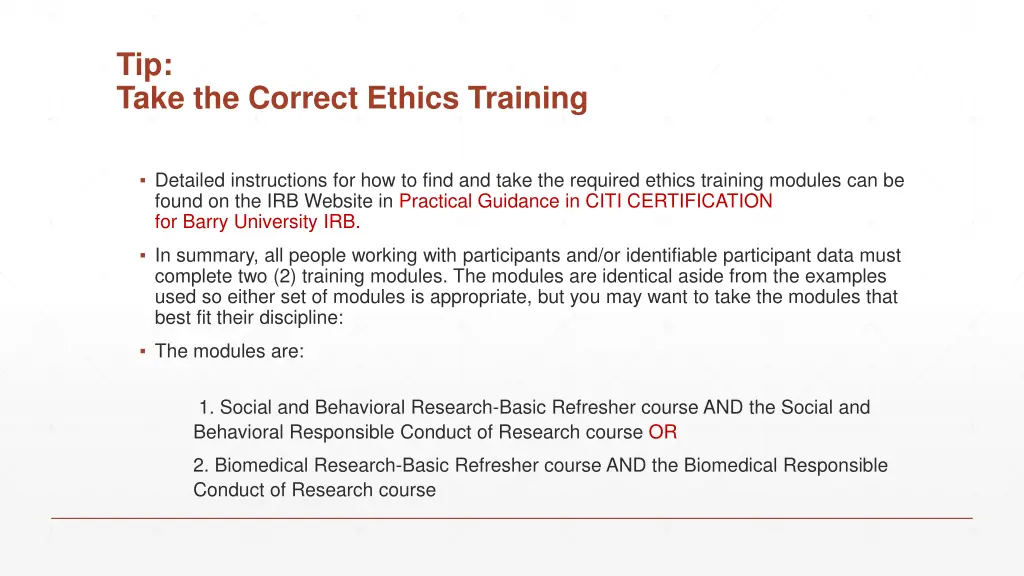 Tip:
Take the Correct Ethics Training

▪ Detailed instructions for how to find and take the required ethics training modules can be found on the IRB Website in Practical Guidance in CITI CERTIFICATION for Barry University IRB.

▪ In summary, all people working with participants and/or identifiable participant data must complete two (2) training modules. The modules are identical aside from the examples used so either set of modules is appropriate, but you may want to take the modules that best fit their discipline:

▪ The modules are:

1. Social and Behavioral Research-Basic Refresher course AND the Social and Behavioral Responsible Conduct of Research course OR

2. Biomedical Research-Basic Refresher course AND the Biomedical Responsible Conduct of Research course